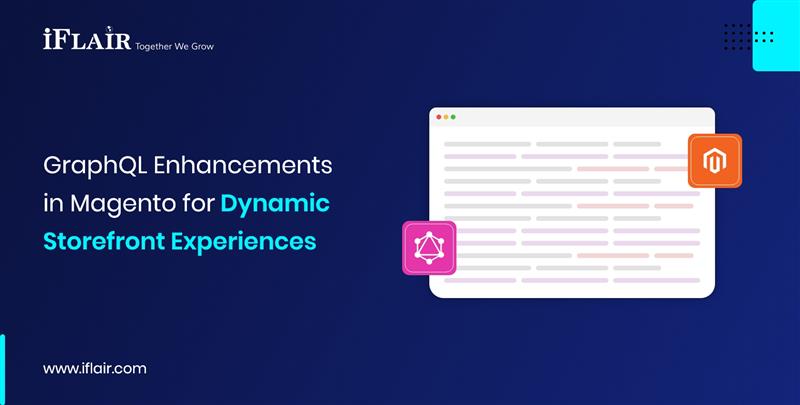 iFLAIR Together We Grow

GraphQL Enhancements in Magento for Dynamic Storefront Experiences

www.iflair.com